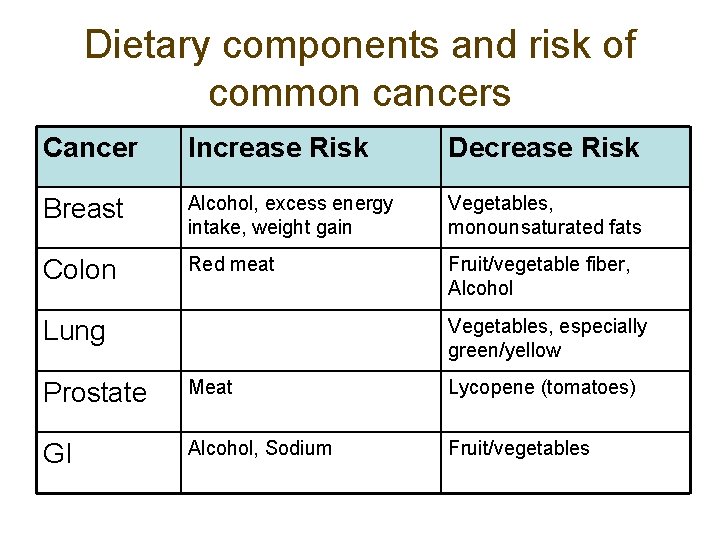 Dietary components and risk of common cancers

| Cancer | Increase Risk | Decrease Risk |
|---|---|---|
| Breast | Alcohol, excess energy intake, weight gain | Vegetables, monounsaturated fats |
| Colon | Red meat | Fruit/vegetable fiber, Alcohol |
| Lung | | Vegetables, especially green/yellow |
| Prostate | Meat | Lycopene (tomatoes) |
| GI | Alcohol, Sodium | Fruit/vegetables |